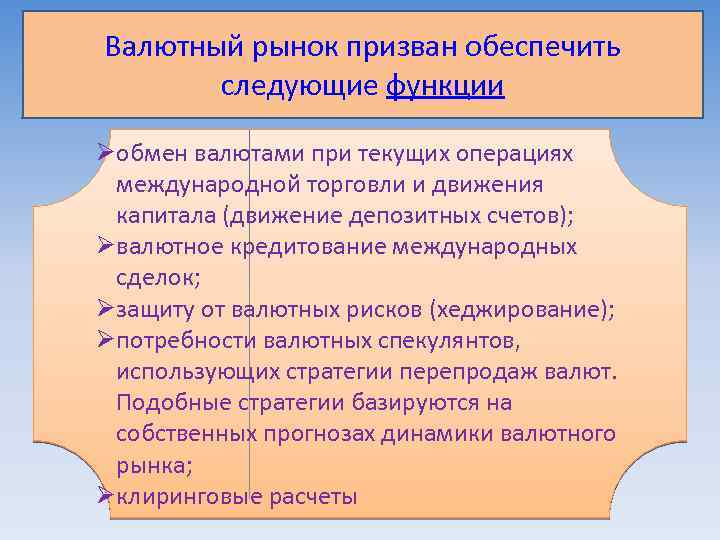 Валютный рынок призван обеспечить следующие функции

➢обмен валютами при текущих операциях международной торговли и движения капитала (движение депозитных счетов);
➢валютное кредитование международных сделок;
➢защиту от валютных рисков (хеджирование);
➢потребности валютных спекулянтов, использующих стратегии перепродаж валют. Подобные стратегии базируются на собственных прогнозах динамики валютного рынка;
➢клиринговые расчеты